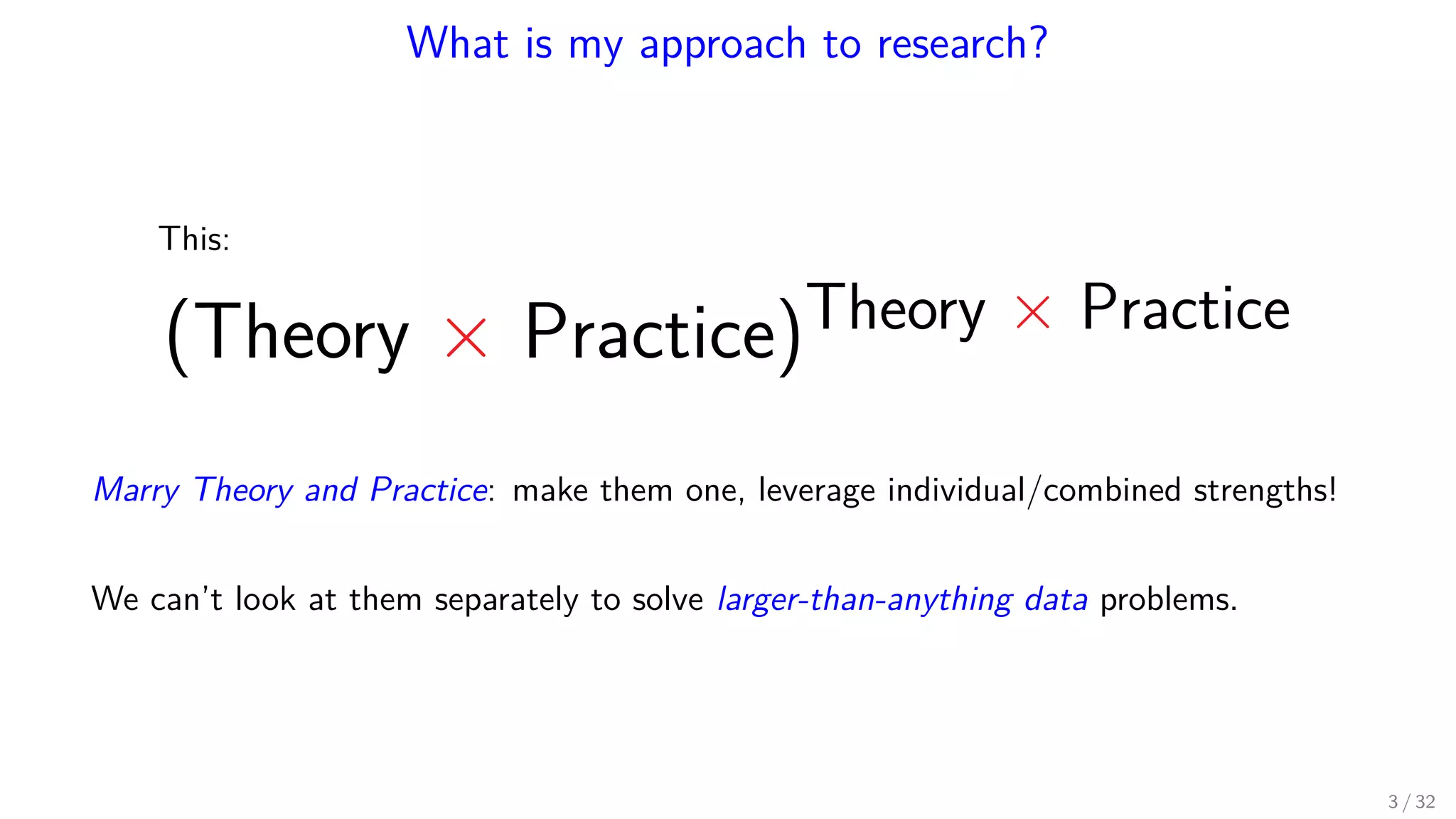 What is my approach to research?

This:

$(\text{Theory} \times \text{Practice})^{\text{Theory} \times \text{Practice}}$

Marry Theory and Practice: make them one, leverage individual/combined strengths!

We can't look at them separately to solve larger-than-anything data problems.

3 / 32